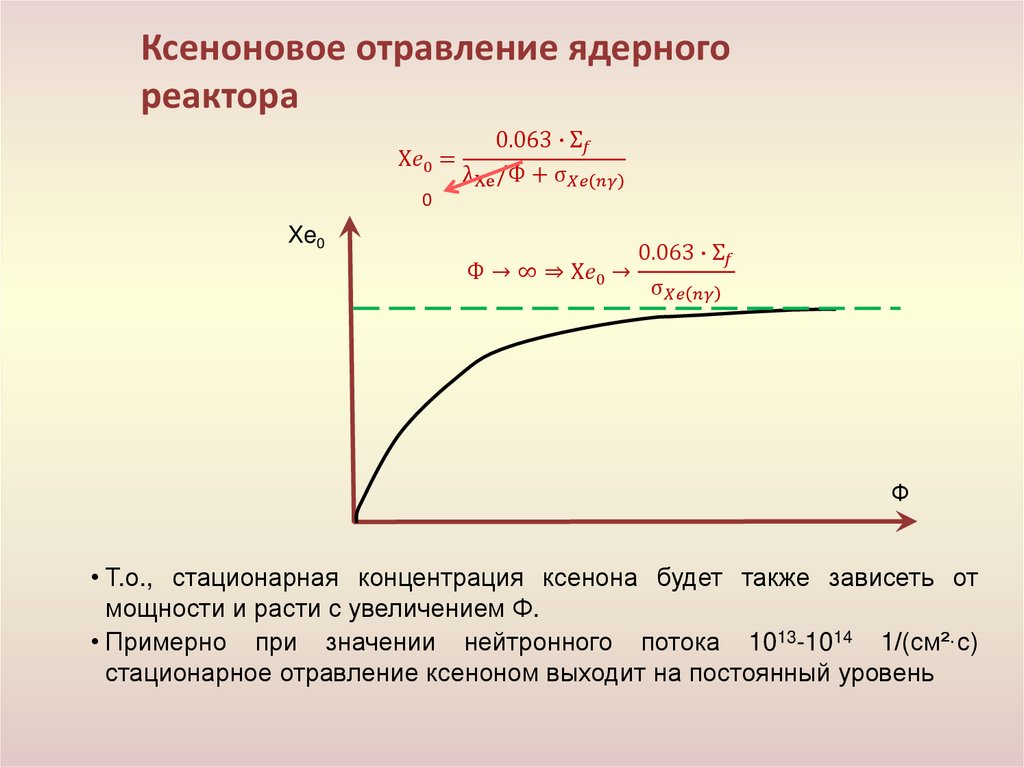 Ксеноновое отравление ядерного реактора

$Xe_0 = \frac{0.063 \cdot \Sigma_f}{\lambda_{Xe}/\Phi + \sigma_{Xe(n\gamma)}}$

0

$Xe_0$

$\Phi \to \infty \Rightarrow Xe_0 \to \frac{0.063 \cdot \Sigma_f}{\sigma_{Xe(n\gamma)}}$

Ф

• Т.о., стационарная концентрация ксенона будет также зависеть от мощности и расти с увеличением Ф.

• Примерно при значении нейтронного потока $10^{13}$-$10^{14}$ 1/(см²·с) стационарное отравление ксеноном выходит на постоянный уровень